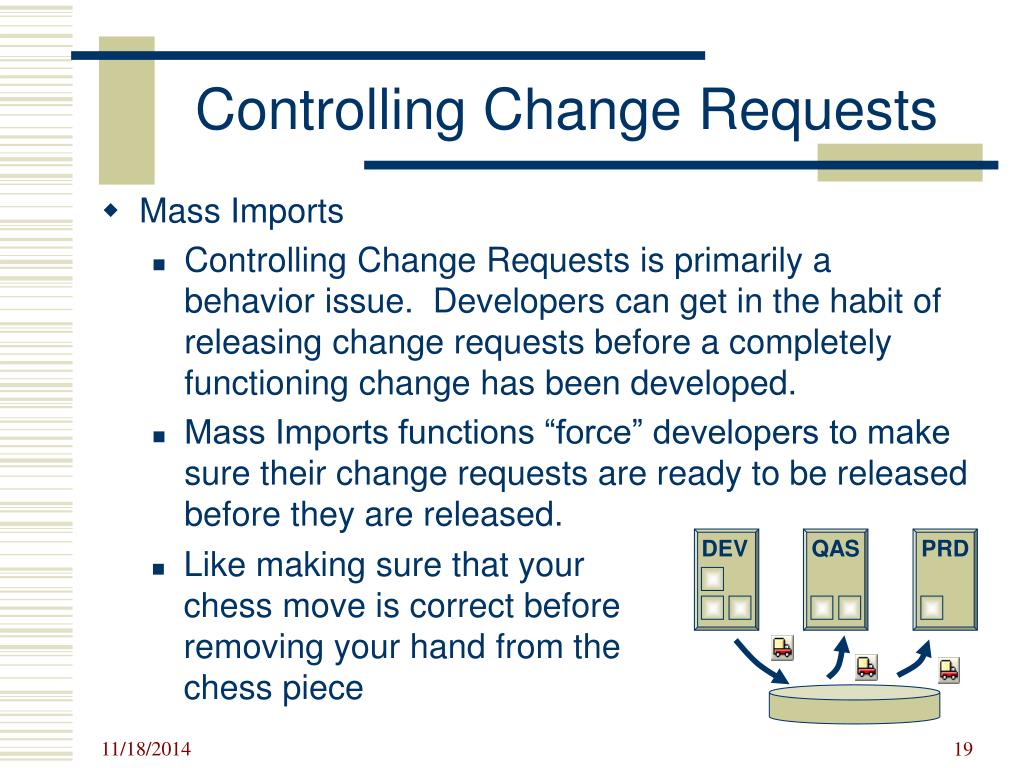 Controlling Change Requests

Mass Imports

Controlling Change Requests is primarily a behavior issue. Developers can get in the habit of releasing change requests before a completely functioning change has been developed.

Mass Imports functions “force” developers to make sure their change requests are ready to be released before they are released.

Like making sure that your chess move is correct before removing your hand from the chess piece

DEV

QAS

PRD

11/18/2014

19